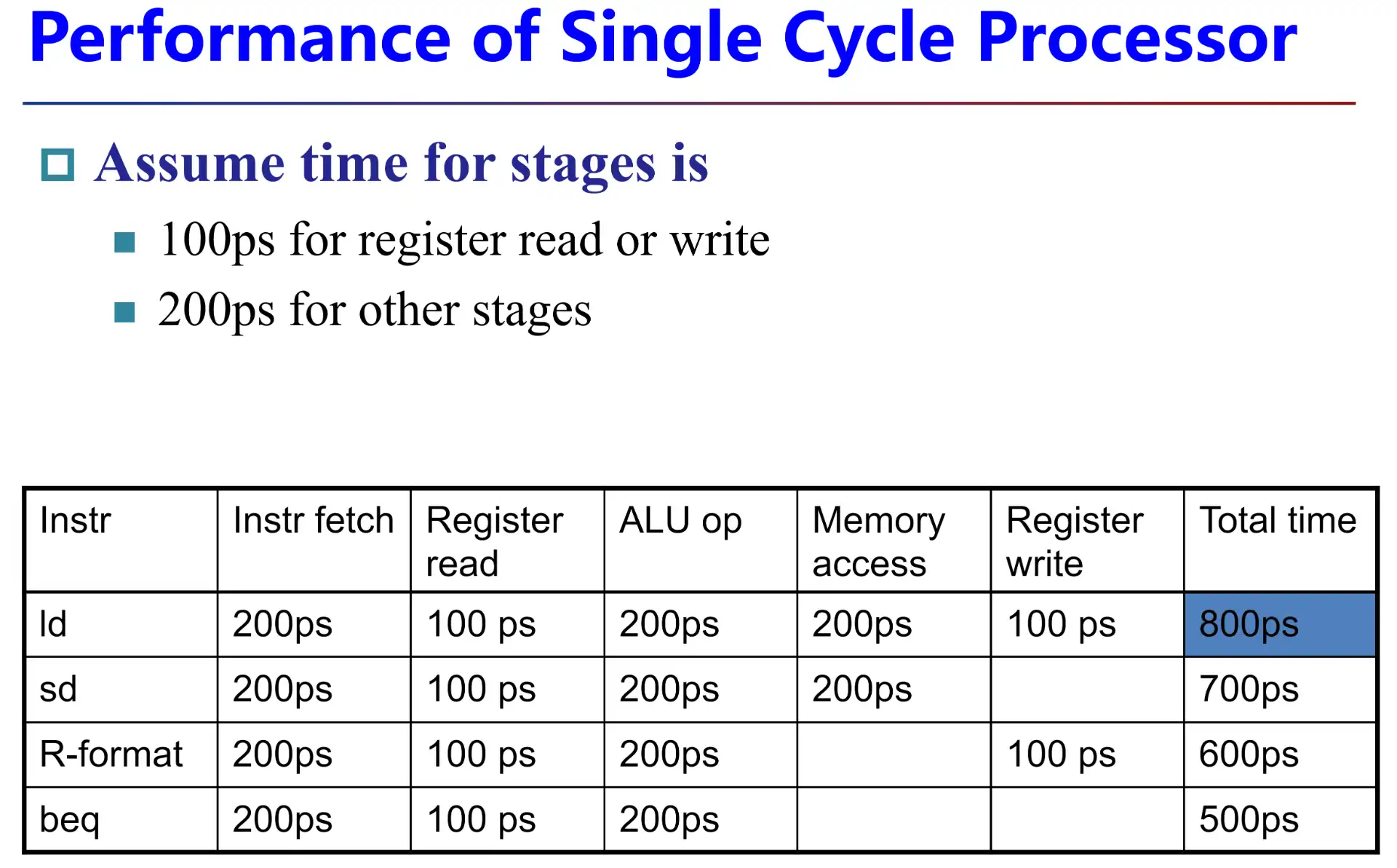 Performance of Single Cycle Processor

Assume time for stages is

100ps for register read or write

200ps for other stages

| Instr | Instr fetch | Register read | ALU op | Memory access | Register write | Total time |
|---|---|---|---|---|---|---|
| ld | 200ps | 100 ps | 200ps | 200ps | 100 ps | 800ps |
| sd | 200ps | 100 ps | 200ps | 200ps | | 700ps |
| R-format | 200ps | 100 ps | 200ps | | 100 ps | 600ps |
| beq | 200ps | 100 ps | 200ps | | | 500ps |